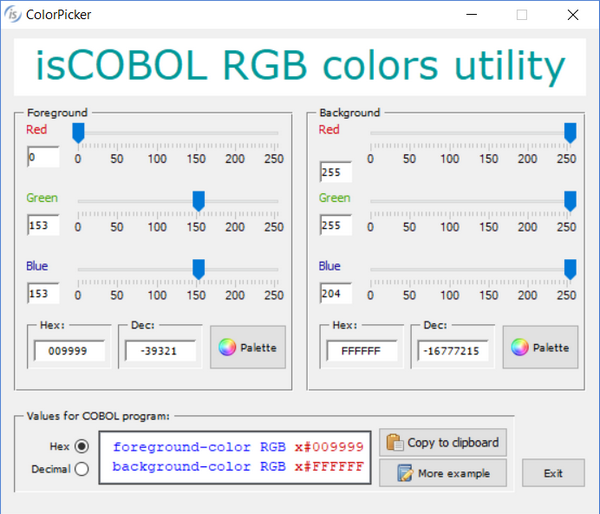 ColorPicker

isCOBOL RGB colors utility

Foreground
Red
0
0 50 100 150 200 250
Green
153
0 50 100 150 200 250
Blue
153
0 50 100 150 200 250
Hex:
009999
Dec:
-39321
Palette

Background
Red
255
0 50 100 150 200 250
Green
255
0 50 100 150 200 250
Blue
204
0 50 100 150 200 250
Hex:
FFFFFF
Dec:
-16777215
Palette

Values for COBOL program:
Hex
Decimal
foreground-color RGB x#009999
background-color RGB x#FFFFFF
Copy to clipboard
More example
Exit